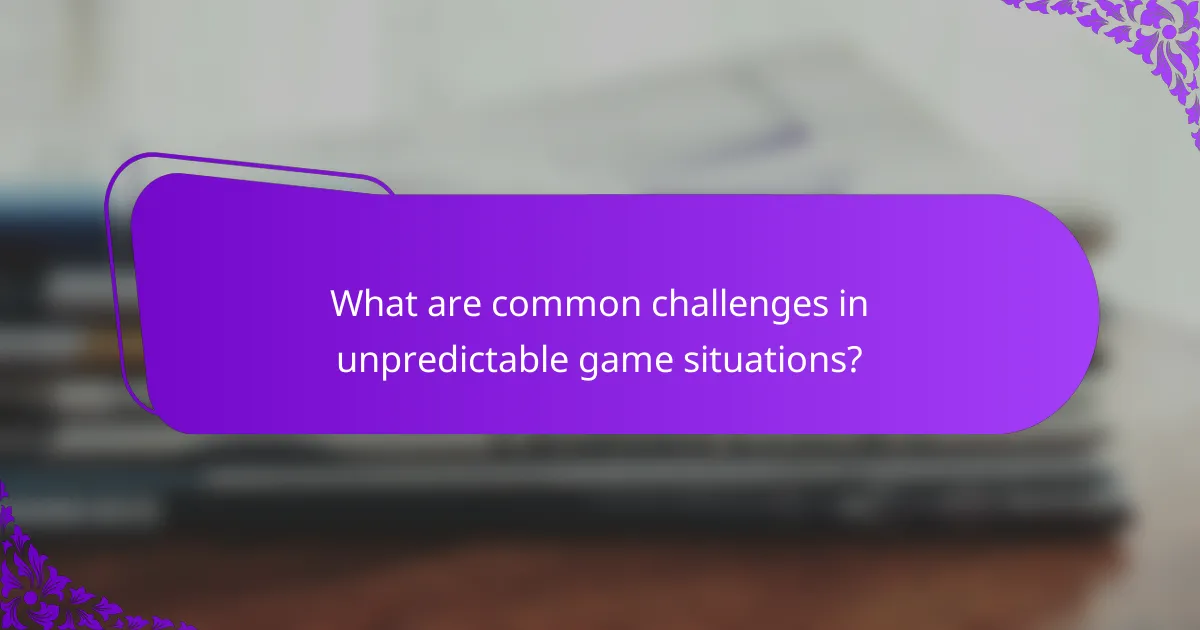 What are common challenges in unpredictable game situations?